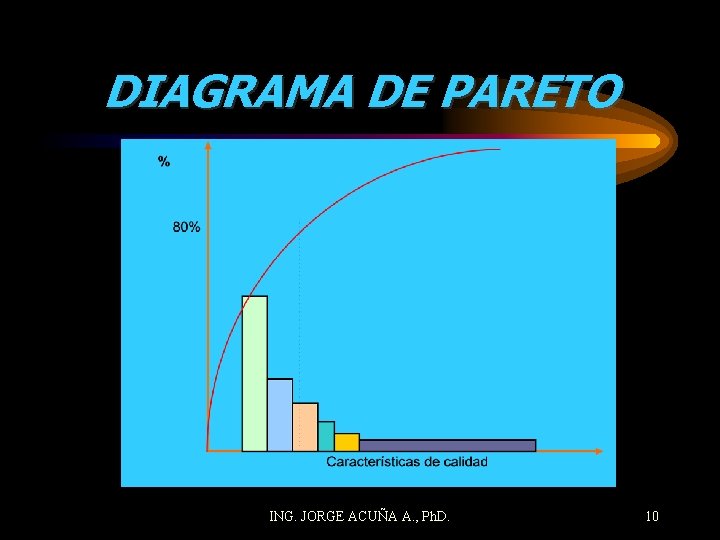 DIAGRAMA DE PARETO

%

80%

Características de calidad

ING. JORGE ACUÑA A., PhD.

10